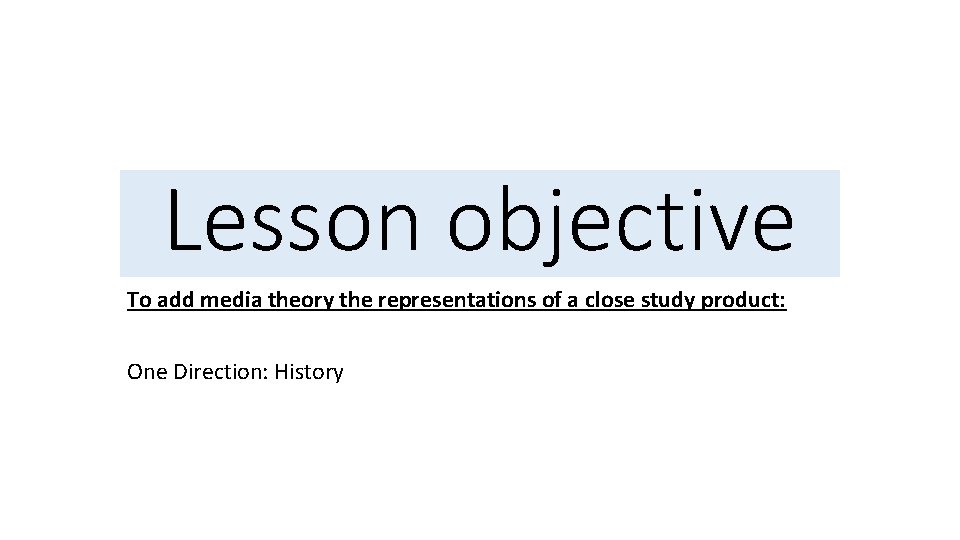 Lesson objective

To add media theory the representations of a close study product:

One Direction: History